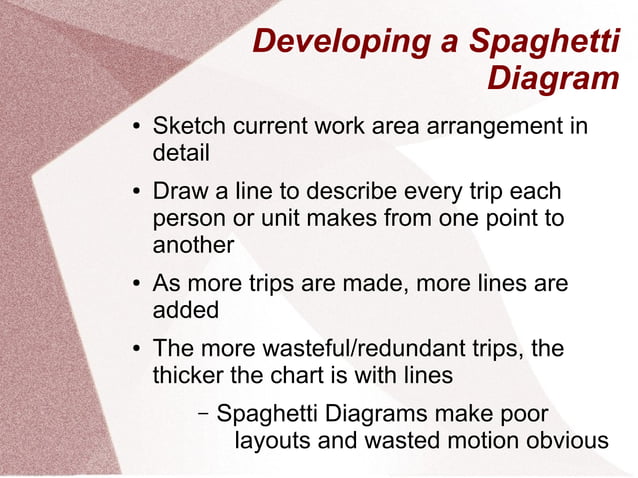 Developing a Spaghetti Diagram

• Sketch current work area arrangement in detail

• Draw a line to describe every trip each person or unit makes from one point to another

• As more trips are made, more lines are added

• The more wasteful/redundant trips, the thicker the chart is with lines

– Spaghetti Diagrams make poor layouts and wasted motion obvious